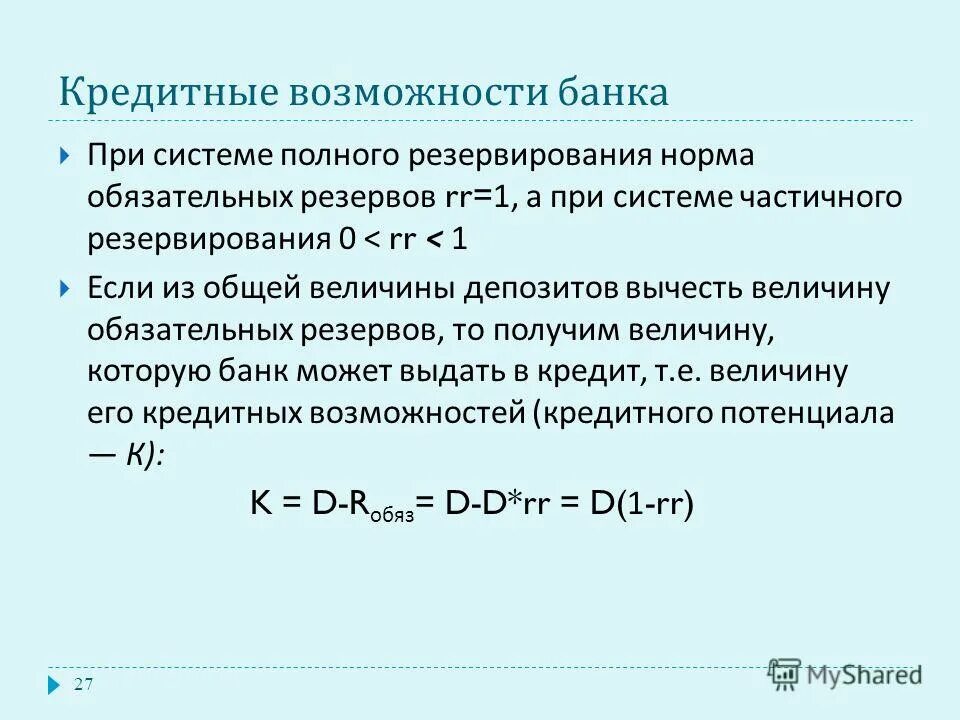 Кредитные возможности банка

При системе полного резервирования норма обязательных резервов rr=1, а при системе частичного резервирования 0 < rr < 1

Если из общей величины депозитов вычесть величину обязательных резервов, то получим величину, которую банк может выдать в кредит, т.е. величину его кредитных возможностей (кредитного потенциала — К):

$K = D-R_{обяз}= D-D*rr = D(1-rr)$

27

MyShared